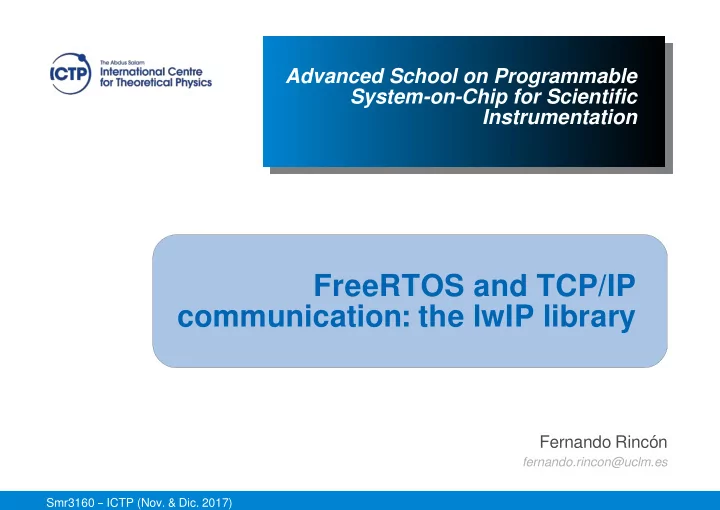 ICTP
The Abdus Salam
International Centre
for Theoretical Physics

Advanced School on Programmable System-on-Chip for Scientific Instrumentation

FreeRTOS and TCP/IP communication: the lwIP library

Fernando Rincón
fernando.rincon@uclm.es

Smr3160 – ICTP (Nov. & Dic. 2017)